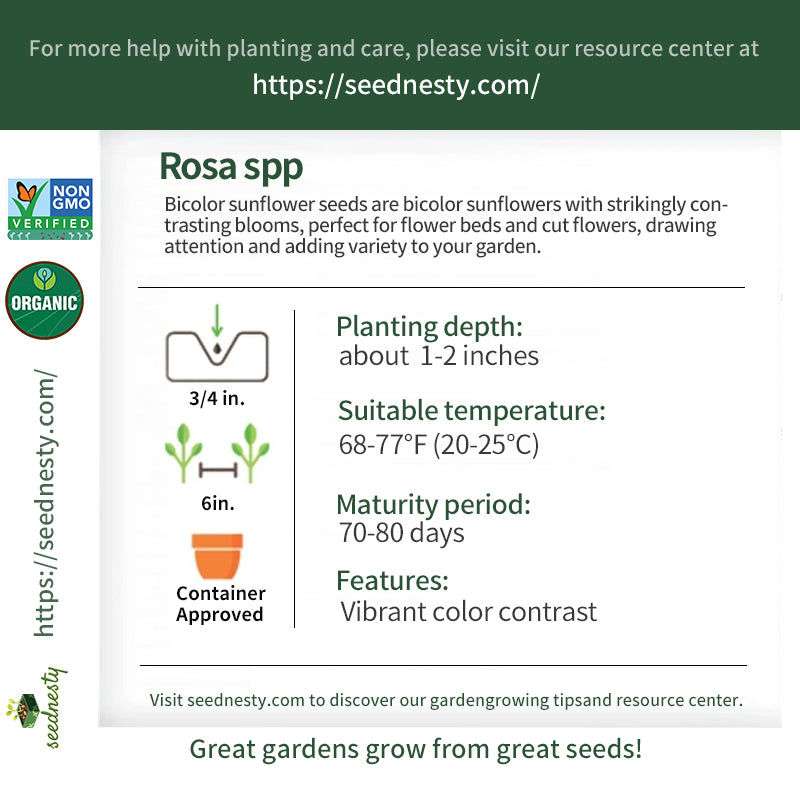 For more help with planting and care, please visit our resource center at
https://seednesty.com/

NON GMO VERIFIED

ORGANIC

https://seednesty.com/

seednesty

Rosa spp

Bicolor sunflower seeds are bicolor sunflowers with strikingly contrasting blooms, perfect for flower beds and cut flowers, drawing attention and adding variety to your garden.

3/4 in.

6in.

Container Approved

Planting depth:
about 1-2 inches

Suitable temperature:
68-77°F (20-25°C)

Maturity period:
70-80 days

Features:
Vibrant color contrast

Visit seednesty.com to discover our gardengrowing tipsand resource center.

Great gardens grow from great seeds!